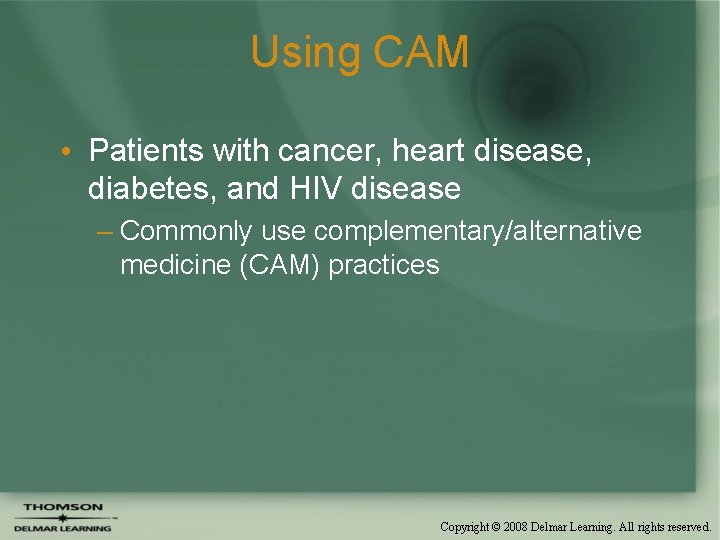 Using CAM

• Patients with cancer, heart disease, diabetes, and HIV disease
– Commonly use complementary/alternative medicine (CAM) practices

THOMSON
DELMAR LEARNING

Copyright © 2008 Delmar Learning. All rights reserved.